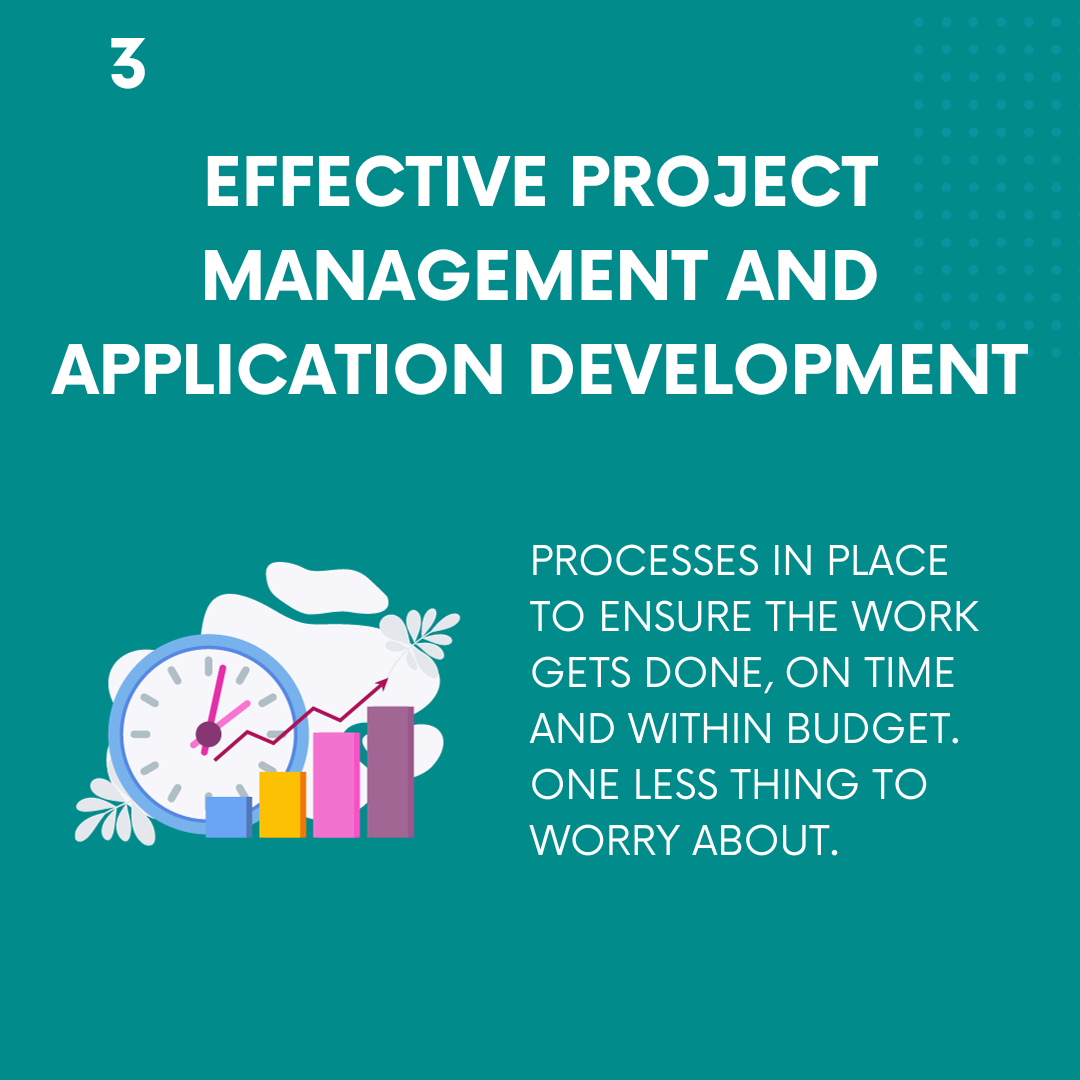 3

EFFECTIVE PROJECT MANAGEMENT AND APPLICATION DEVELOPMENT

PROCESSES IN PLACE TO ENSURE THE WORK GETS DONE, ON TIME AND WITHIN BUDGET. ONE LESS THING TO WORRY ABOUT.